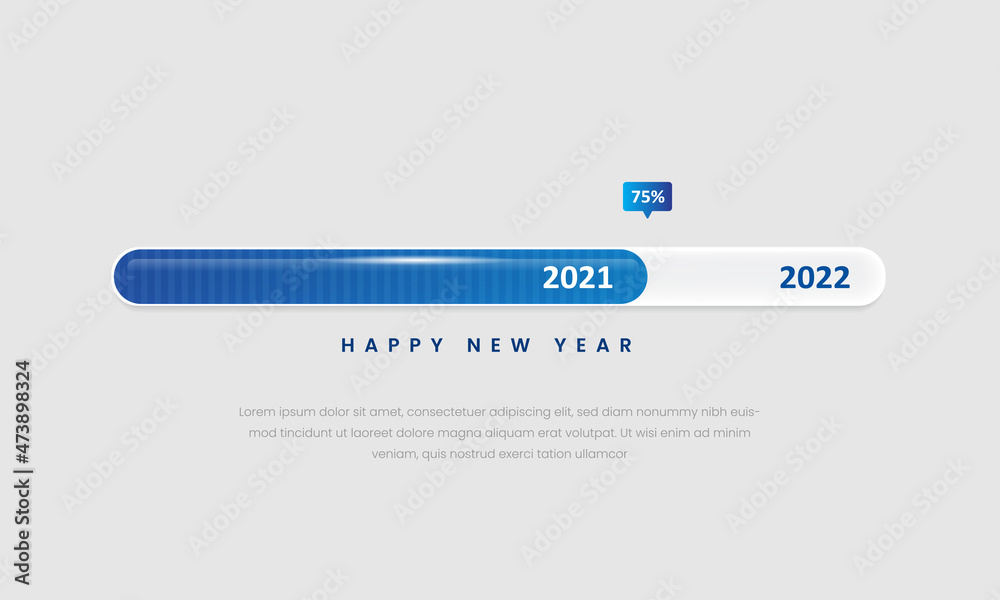 75%

2021

2022

HAPPY NEW YEAR

Lorem ipsum dolor sit amet, consectetuer adipiscing elit, sed diam nonummy nibh euismod tincidunt ut laoreet dolore magna aliquam erat volutpat. Ut wisi enim ad minim veniam, quis nostrud exerci tation ullamcor

Adobe Stock | #473898324